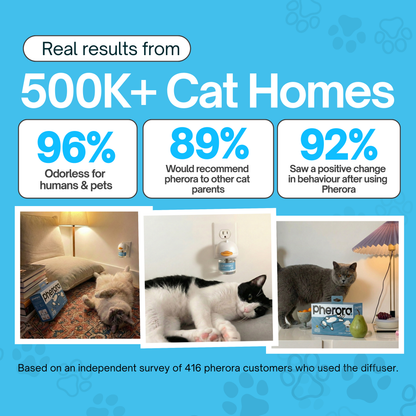 Real results from

500K+ Cat Homes

96%
Odorless for humans & pets

89%
Would recommend pherora to other cat parents

92%
Saw a positive change in behaviour after using Pherora

pherora

pherora

Based on an independent survey of 416 pherora customers who used the diffuser.